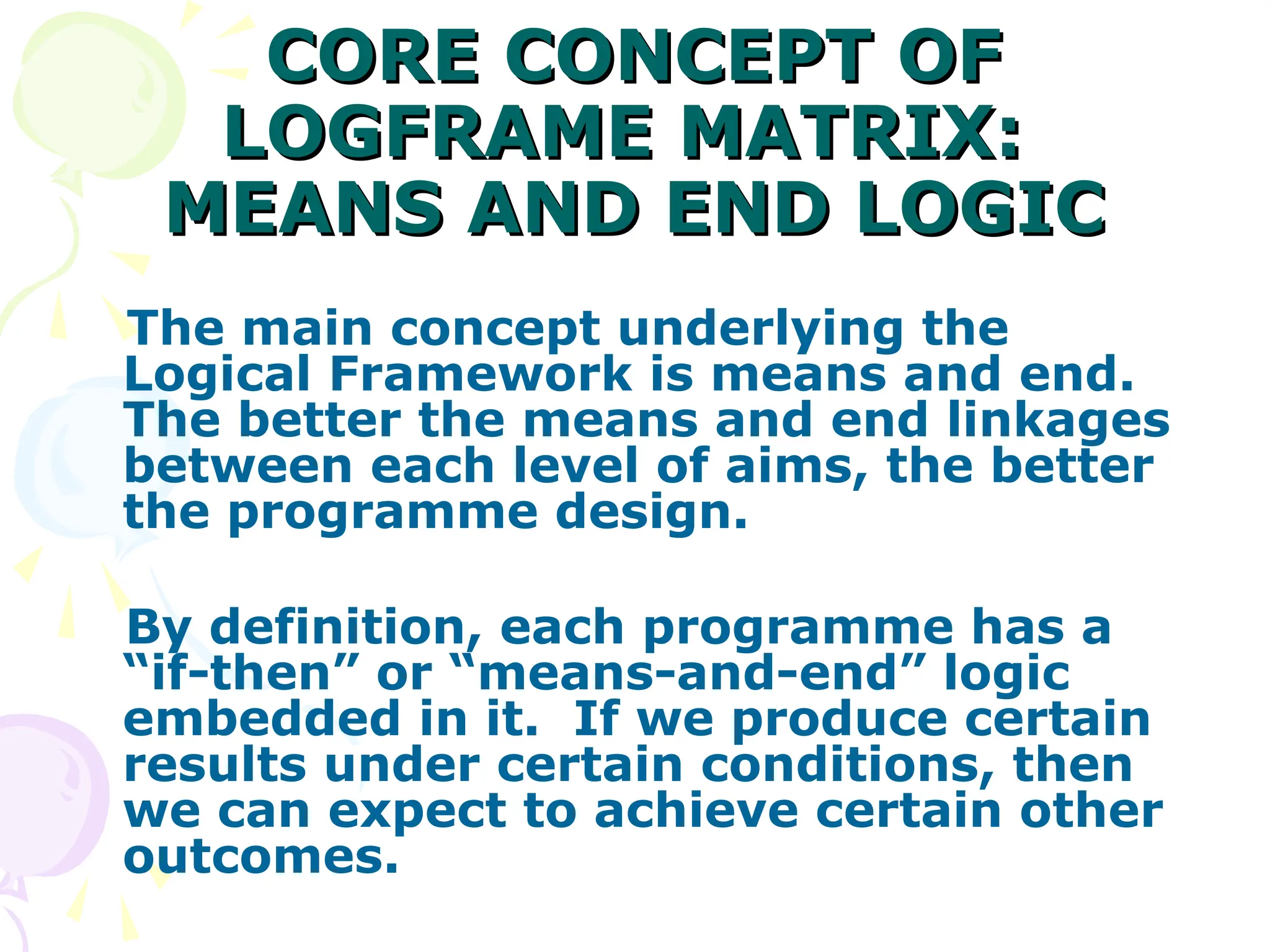 CORE CONCEPT OF LOGFRAME MATRIX: MEANS AND END LOGIC

The main concept underlying the Logical Framework is means and end. The better the means and end linkages between each level of aims, the better the programme design.

By definition, each programme has a “if-then” or “means-and-end” logic embedded in it. If we produce certain results under certain conditions, then we can expect to achieve certain other outcomes.